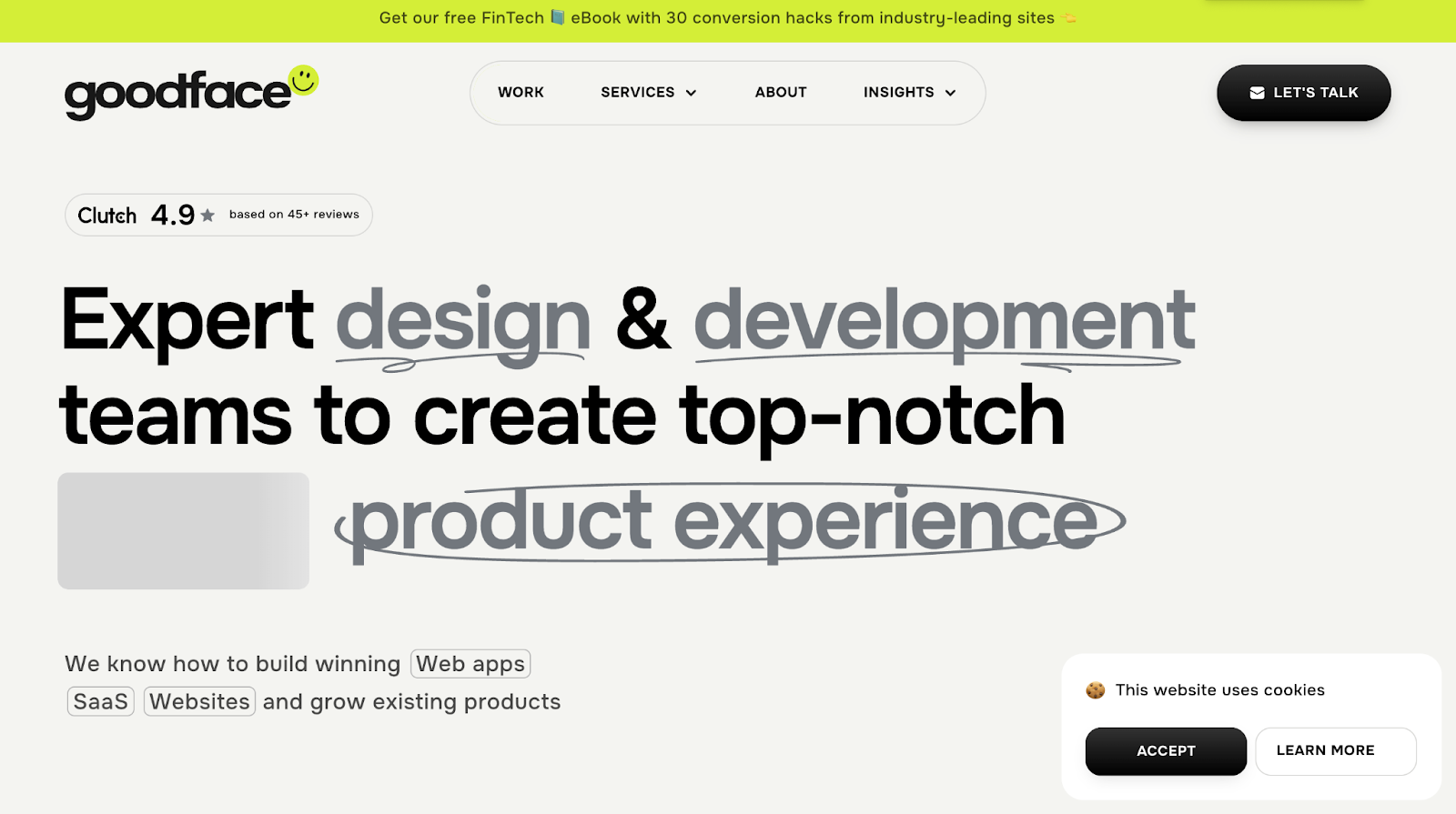 Get our free FinTech 📘 eBook with 30 conversion hacks from industry-leading sites 👈

goodface

WORK SERVICES ABOUT INSIGHTS

LET'S TALK

Clutch 4.9 ★ based on 45+ reviews

Expert design & development teams to create top-notch product experience

We know how to build winning Web apps SaaS Websites and grow existing products

🍪 This website uses cookies

ACCEPT LEARN MORE